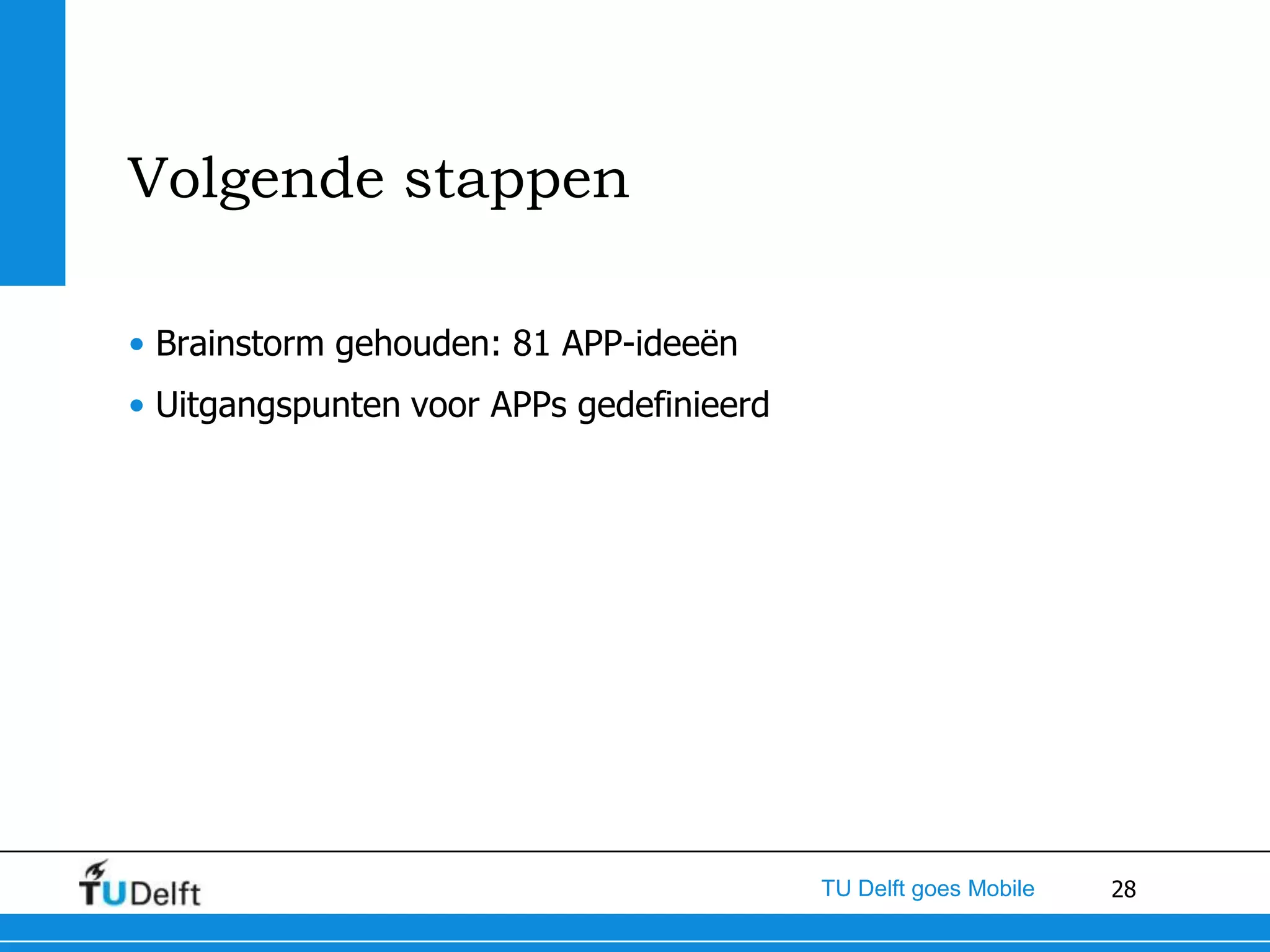 Volgende stappen

• Brainstorm gehouden: 81 APP-ideeën
• Uitgangspunten voor APPs gedefinieerd

TUDelft

TU Delft goes Mobile

28